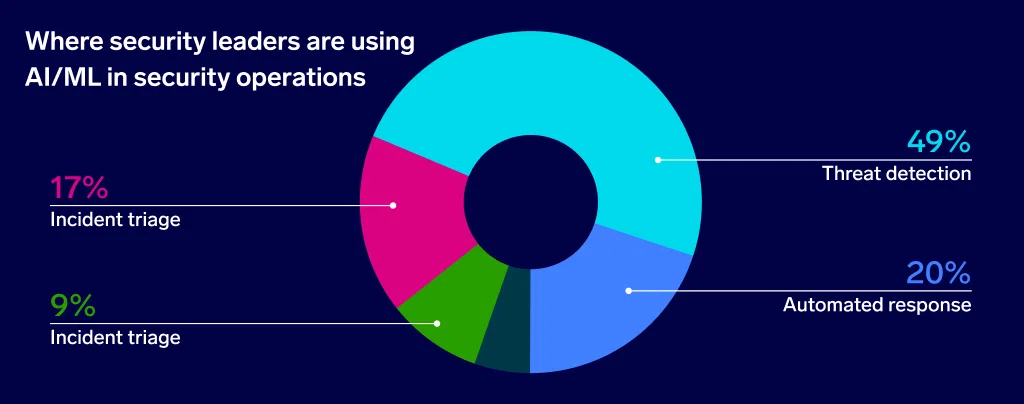 Where security leaders are using AI/ML in security operations

17%
Incident triage

9%
Incident triage

49%
Threat detection

20%
Automated response